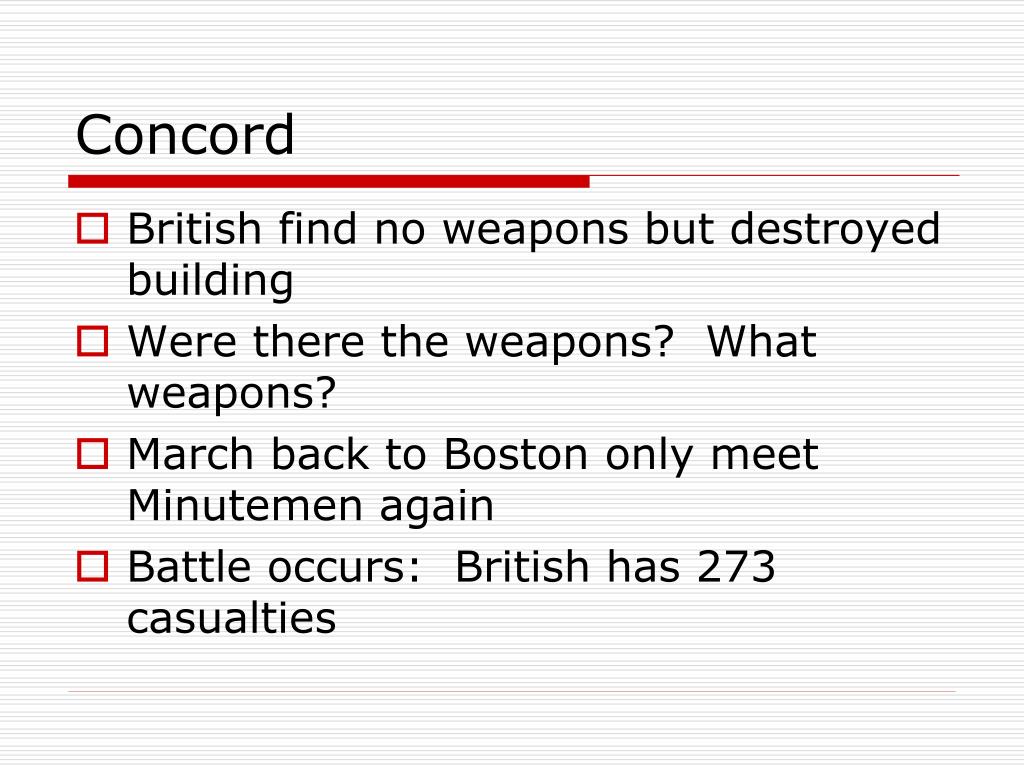 Concord

British find no weapons but destroyed building

Were there the weapons?  What weapons?

March back to Boston only meet Minutemen again

Battle occurs:  British has 273 casualties